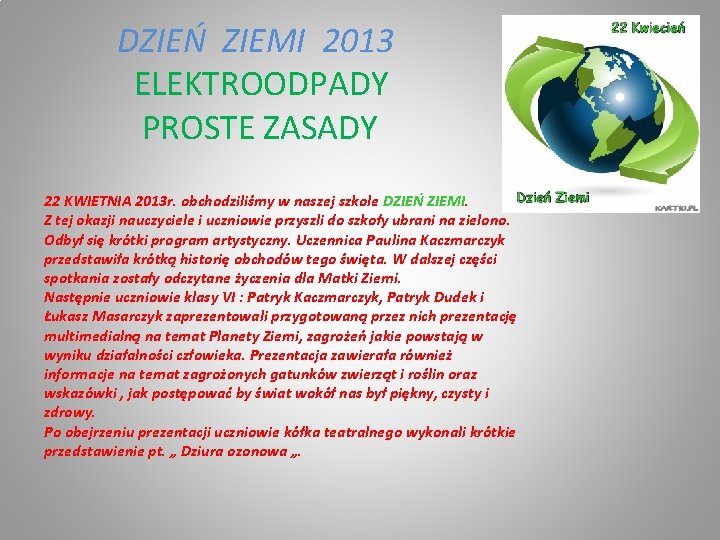 DZIEŃ ZIEMI 2013
ELEKTROODPADY
PROSTE ZASADY

22 Kwiecień

Dzień Ziemi

KARTKI.PL

22 KWIETNIA 2013r. obchodziliśmy w naszej szkole DZIEŃ ZIEMI. Z tej okazji nauczyciele i uczniowie przyszli do szkoły ubrani na zielono. Odbył się krótki program artystyczny. Uczennica Paulina Kaczmarczyk przedstawiła krótką historię obchodów tego święta. W dalszej części spotkania zostały odczytane życzenia dla Matki Ziemi.
Następnie uczniowie klasy VI : Patryk Kaczmarczyk, Patryk Dudek i Łukasz Masarczyk zaprezentowali przygotowaną przez nich prezentację multimedialną na temat Planety Ziemi, zagrożeń jakie powstają w wyniku działalności człowieka. Prezentacja zawierała również informacje na temat zagrożonych gatunków zwierząt i roślin oraz wskazówki , jak postępować by świat wokół nas był piękny, czysty i zdrowy.
Po obejrzeniu prezentacji uczniowie kółka teatralnego wykonali krótkie przedstawienie pt. „ Dziura ozonowa „.